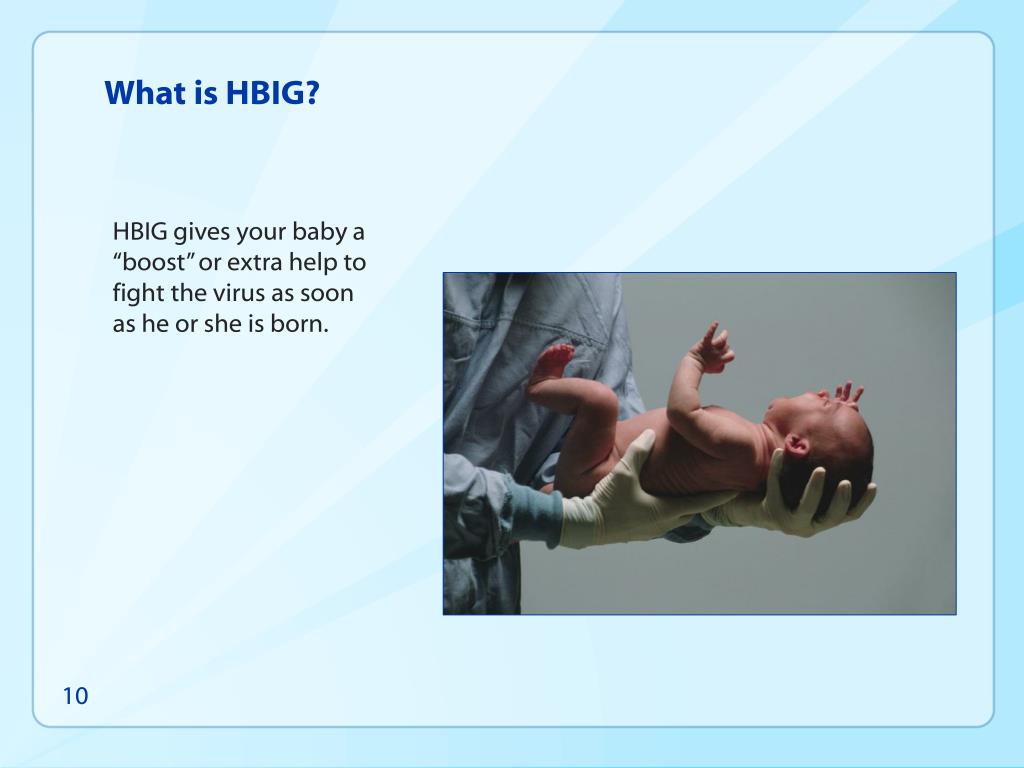 What is HBIG?

HBIG gives your baby a “boost” or extra help to fight the virus as soon as he or she is born.

10